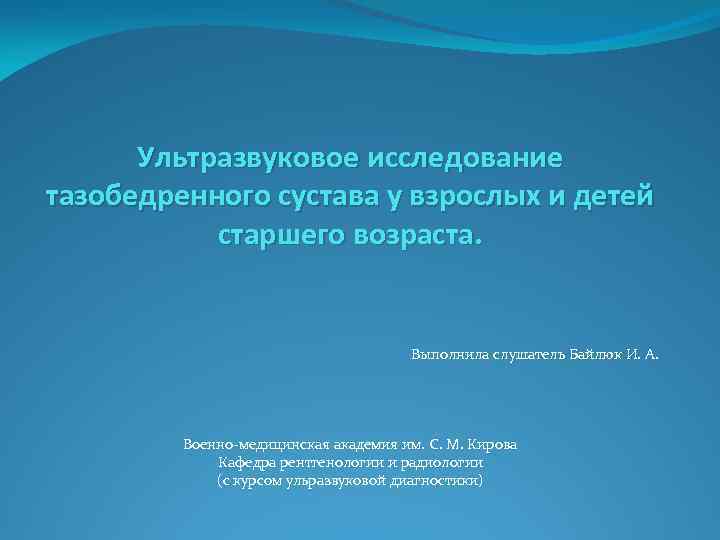 Ультразвуковое исследование тазобедренного сустава у взрослых и детей старшего возраста.

Выполнила слушатель Байлюк И. А.

Военно-медицинская академия им. С. М. Кирова
Кафедра рентгенологии и радиологии
(с курсом ульразвуковой диагностики)